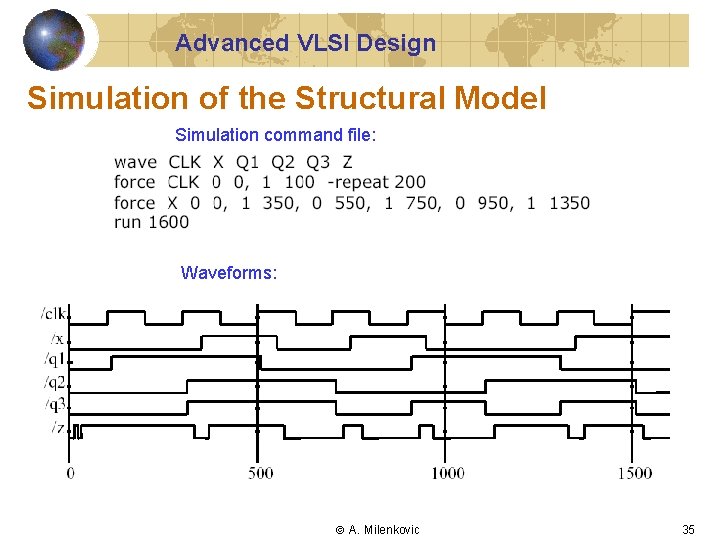 Advanced VLSI Design

Simulation of the Structural Model

Simulation command file:

wave CLK X Q1 Q2 Q3 Z
force CLK 0 0, 1 100 -repeat 200
force X 0 0, 1 350, 0 550, 1 750, 0 950, 1 1350
run 1600

Waveforms:

/clk
/x
/q1
/q2
/q3
/z

0 500 1000 1500

© A. Milenkovic 35